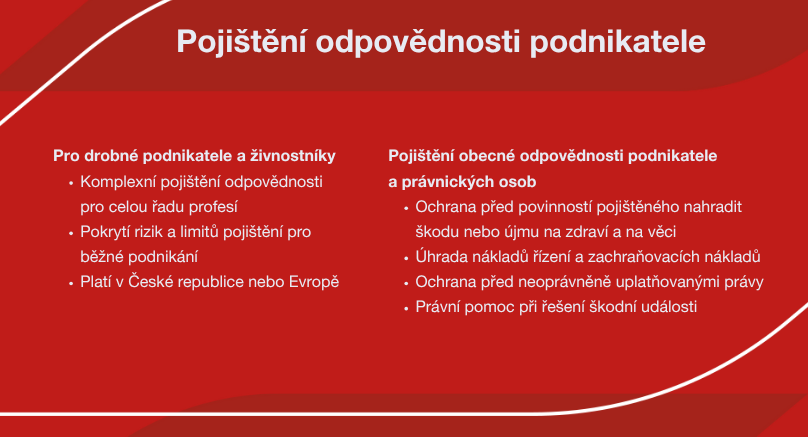 Pojištění odpovědnosti podnikatele

Pro drobné podnikatele a živnostníky
• Komplexní pojištění odpovědnosti pro celou řadu profesí
• Pokrytí rizik a limitů pojištění pro běžné podnikání
• Platí v České republice nebo Evropě

Pojištění obecné odpovědnosti podnikatele a právnických osob
• Ochrana před povinností pojištěného nahradit škodu nebo újmu na zdraví a na věci
• Úhrada nákladů řízení a zachraňovacích nákladů
• Ochrana před neoprávněně uplatňovanými právy
• Právní pomoc při řešení škodní události